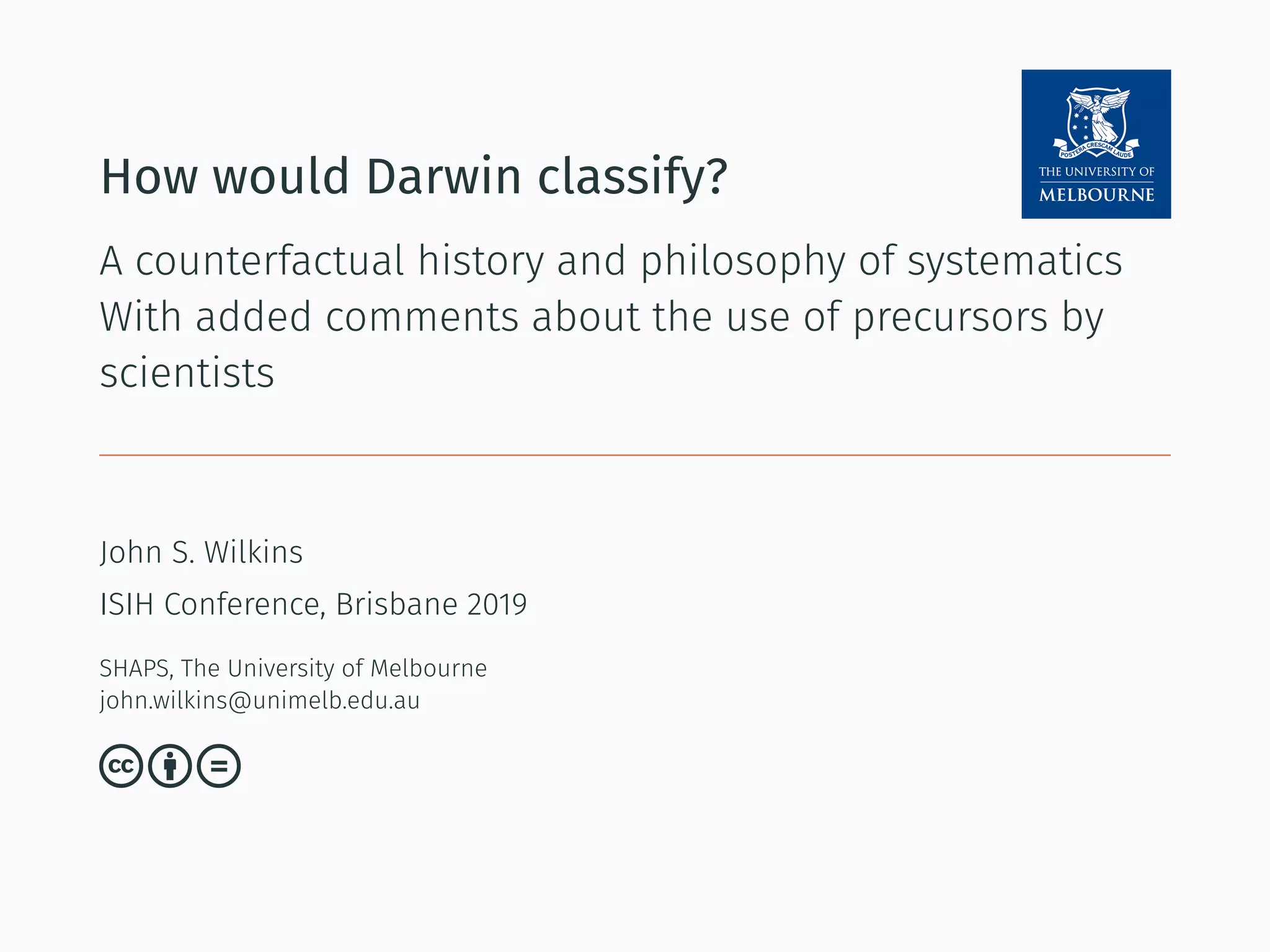 How would Darwin classify?

POSTERA CRESCAM LAUDE
THE UNIVERSITY OF
MELBOURNE

A counterfactual history and philosophy of systematics
With added comments about the use of precursors by scientists

John S. Wilkins

ISIH Conference, Brisbane 2019

SHAPS, The University of Melbourne
john.wilkins@unimelb.edu.au

cc